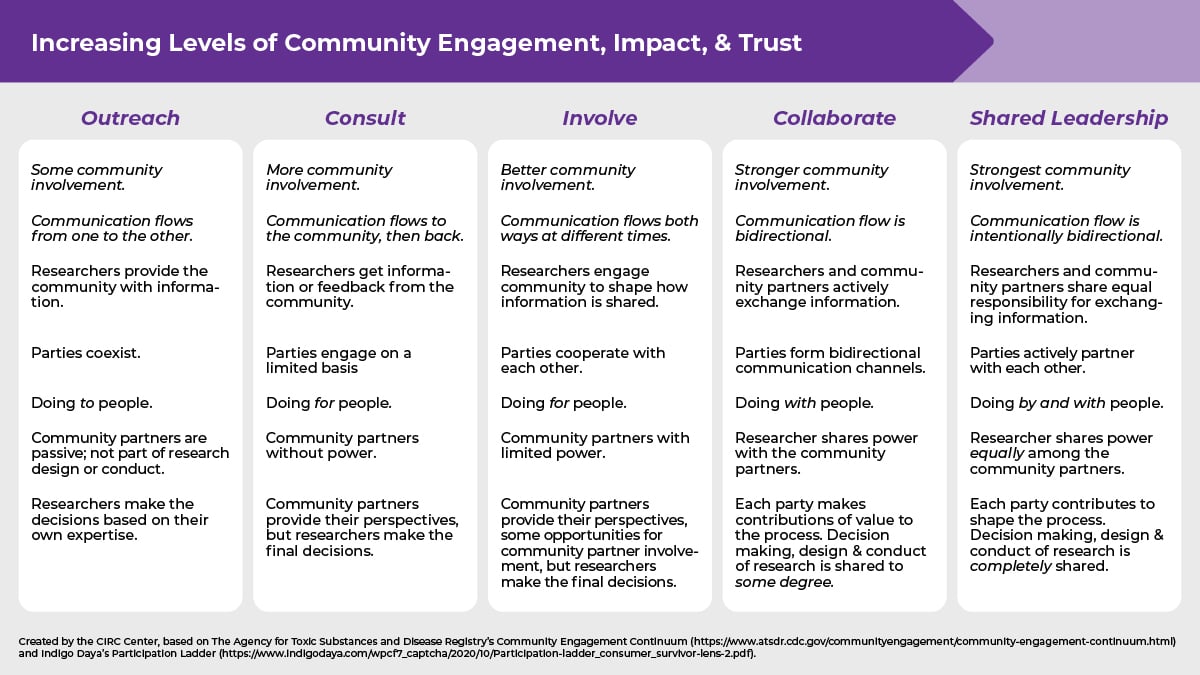 Increasing Levels of Community Engagement, Impact, & Trust

Outreach

Some community involvement.

Communication flows from one to the other.

Researchers provide the community with information.

Parties coexist.

Doing to people.

Community partners are passive; not part of research design or conduct.

Researchers make the decisions based on their own expertise.

Consult

More community involvement.

Communication flows to the community, then back.

Researchers get information or feedback from the community.

Parties engage on a limited basis

Doing for people.

Community partners without power.

Community partners provide their perspectives, but researchers make the final decisions.

Involve

Better community involvement.

Communication flows both ways at different times.

Researchers engage community to shape how information is shared.

Parties cooperate with each other.

Doing for people.

Community partners with limited power.

Community partners provide their perspectives, some opportunities for community partner involvement, but researchers make the final decisions.

Collaborate

Stronger community involvement.

Communication flow is bidirectional.

Researchers and community partners actively exchange information.

Parties form bidirectional communication channels.

Doing with people.

Researcher shares power with the community partners.

Each party makes contributions of value to the process. Decision making, design & conduct of research is shared to some degree.

Shared Leadership

Strongest community involvement.

Communication flow is intentionally bidirectional.

Researchers and community partners share equal responsibility for exchanging information.

Parties actively partner with each other.

Doing by and with people.

Researcher shares power equally among the community partners.

Each party contributes to shape the process. Decision making, design & conduct of research is completely shared.

Created by the CIRC Center, based on The Agency for Toxic Substances and Disease Registry's Community Engagement Continuum (https://www.atsdr.cdc.gov/communityengagement/community-engagement-continuum.html) and Indigo Daya's Participation Ladder (https://www.indigodaya.com/wpcf7_captcha/2020/10/Participation-ladder_consumer_survivor-lens-2.pdf).